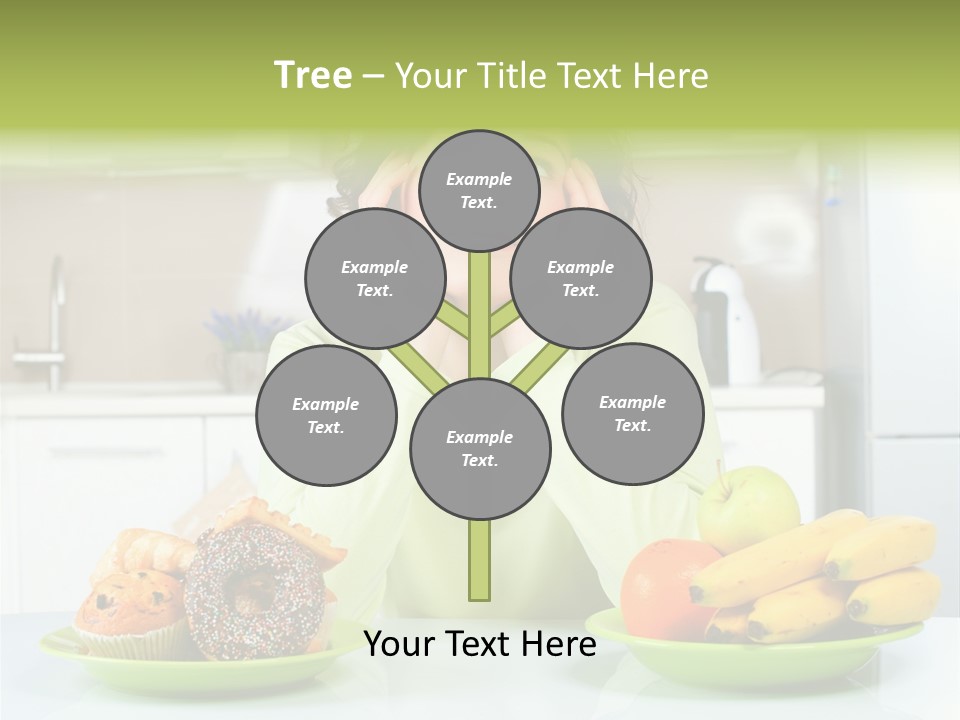 Tree – Your Title Text Here

Example Text.

Example Text.

Example Text.

Example Text.

Example Text.

Example Text.

Your Text Here